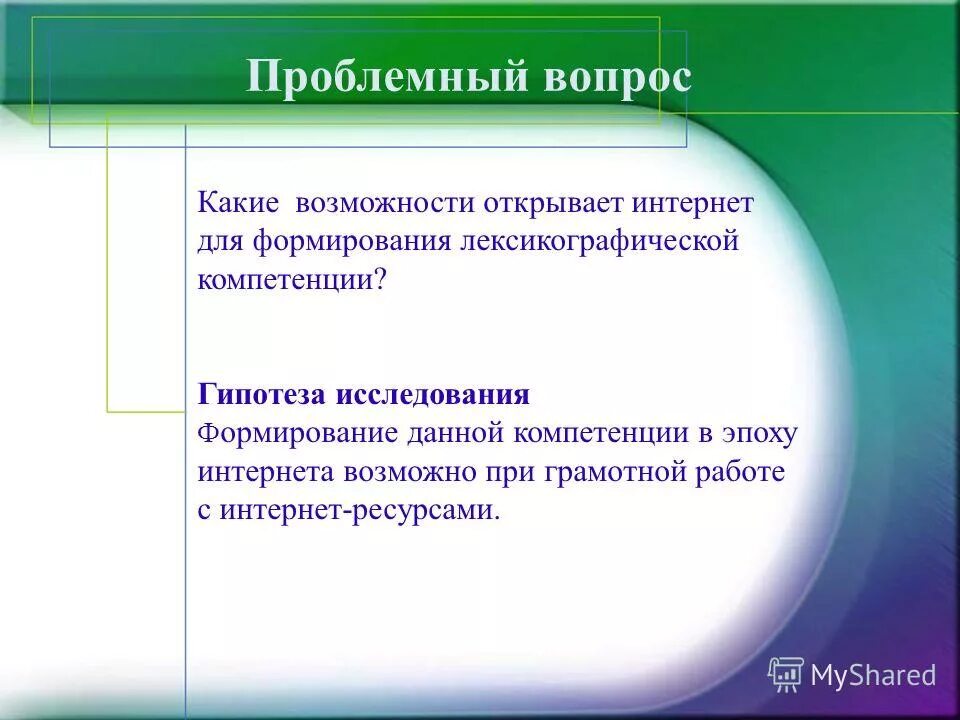 Проблемный вопрос

Какие  возможности открывает интернет для формирования лексикографической компетенции?

Гипотеза исследования
Формирование данной компетенции в эпоху интернета возможно при грамотной работе с интернет-ресурсами.

MyShared